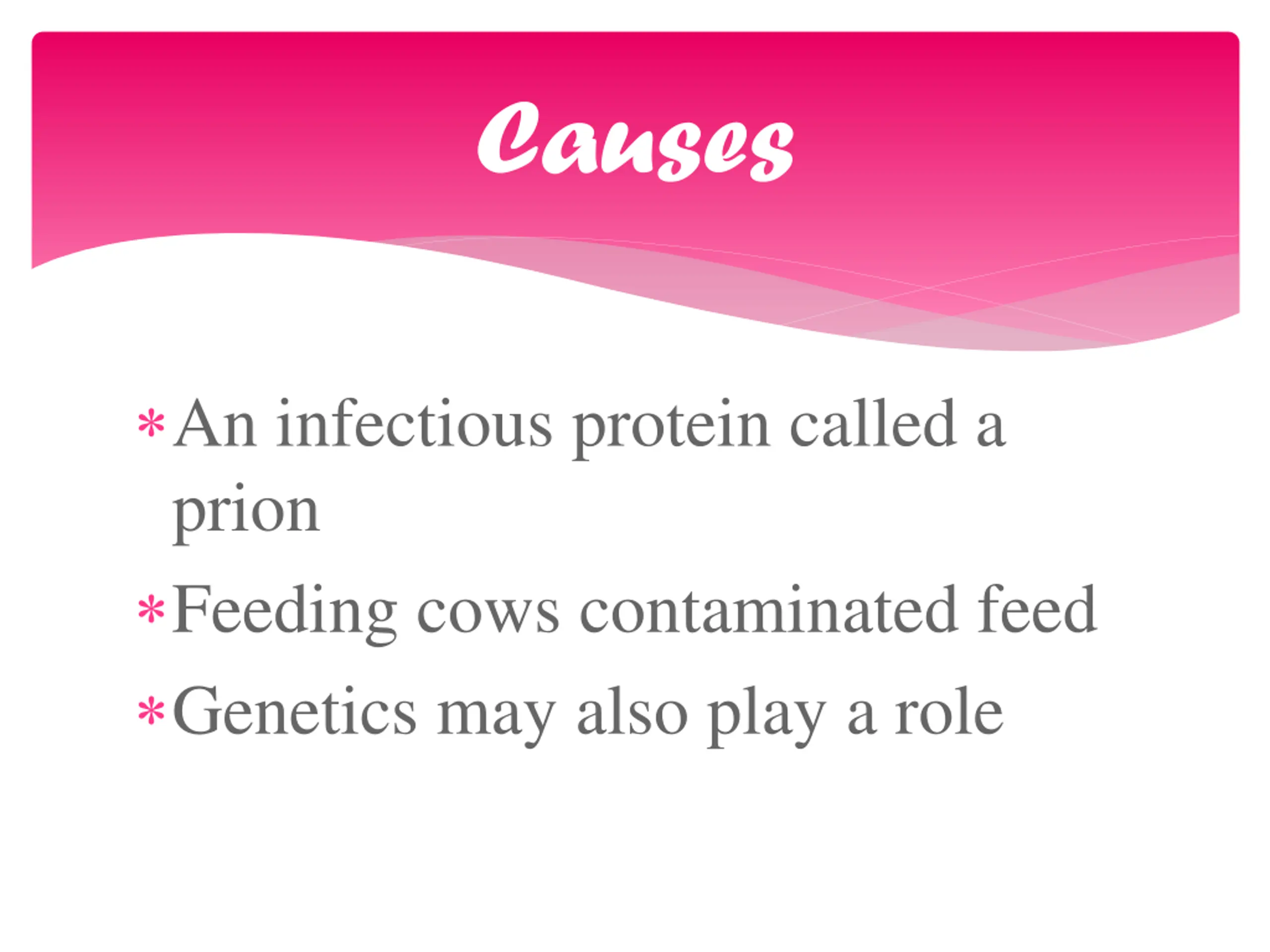 Causes

* An infectious protein called a prion
* Feeding cows contaminated feed
* Genetics may also play a role